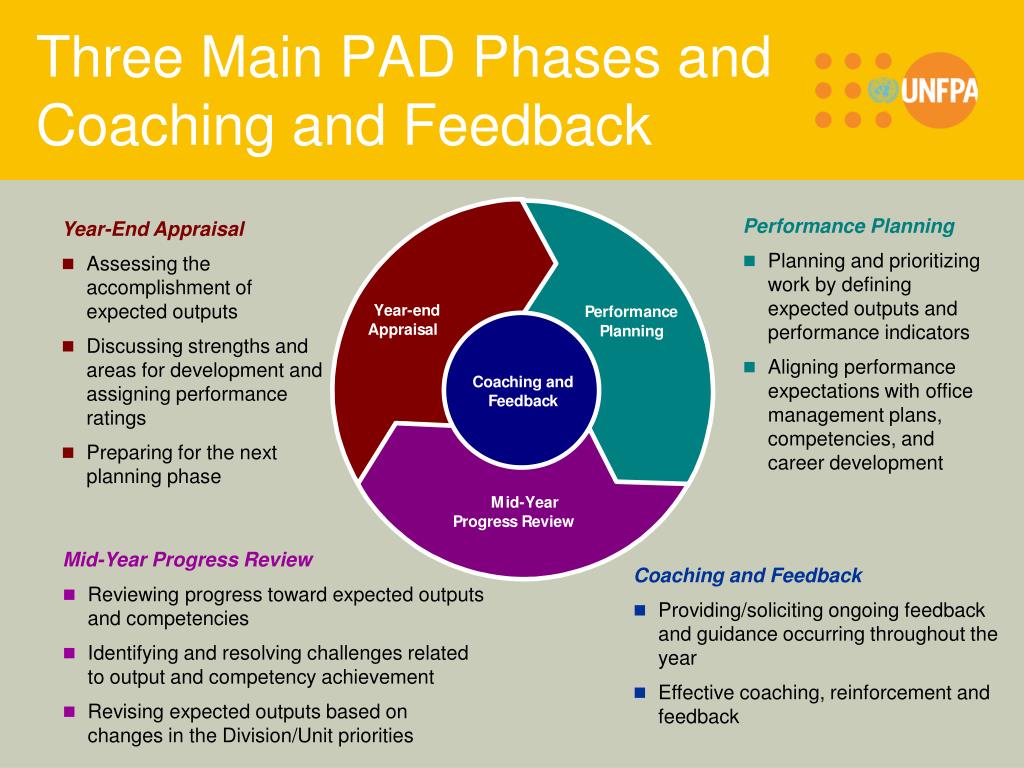 Three Main PAD Phases and Coaching and Feedback

UNFPA

Year-End Appraisal
- Assessing the accomplishment of expected outputs
- Discussing strengths and areas for development and assigning performance ratings
- Preparing for the next planning phase

Year-end Appraisal

Performance Planning

Coaching and Feedback

Mid-Year Progress Review

Performance Planning
- Planning and prioritizing work by defining expected outputs and performance indicators
- Aligning performance expectations with office management plans, competencies, and career development

Mid-Year Progress Review
- Reviewing progress toward expected outputs and competencies
- Identifying and resolving challenges related to output and competency achievement
- Revising expected outputs based on changes in the Division/Unit priorities

Coaching and Feedback
- Providing/soliciting ongoing feedback and guidance occurring throughout the year
- Effective coaching, reinforcement and feedback